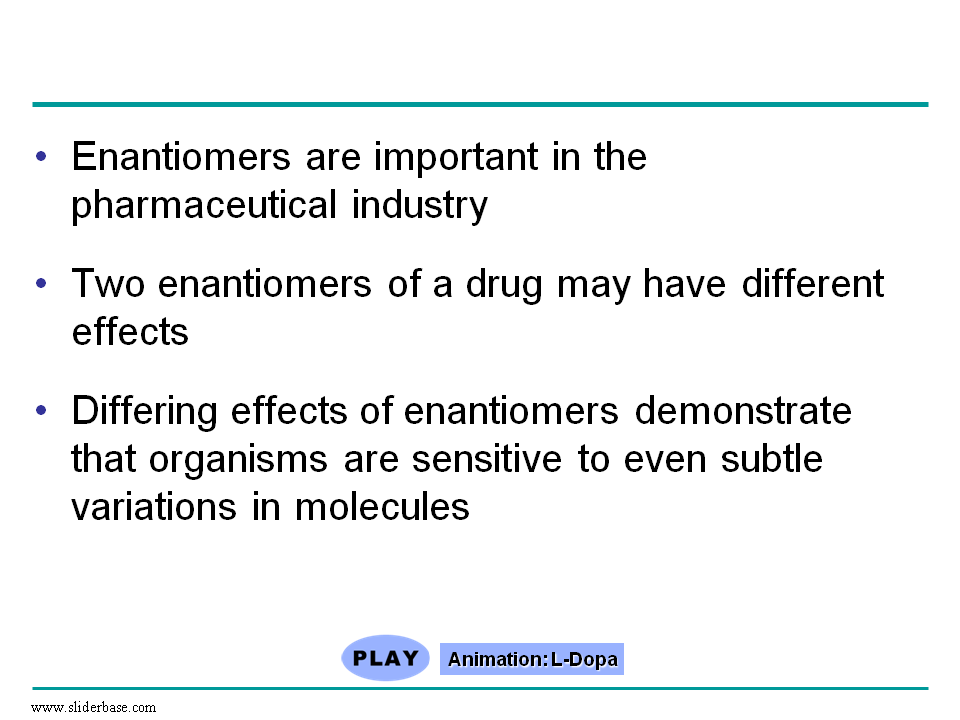 • Enantiomers are important in the pharmaceutical industry

• Two enantiomers of a drug may have different effects

• Differing effects of enantiomers demonstrate that organisms are sensitive to even subtle variations in molecules

PLAY

Animation: L-Dopa

www.sliderbase.com